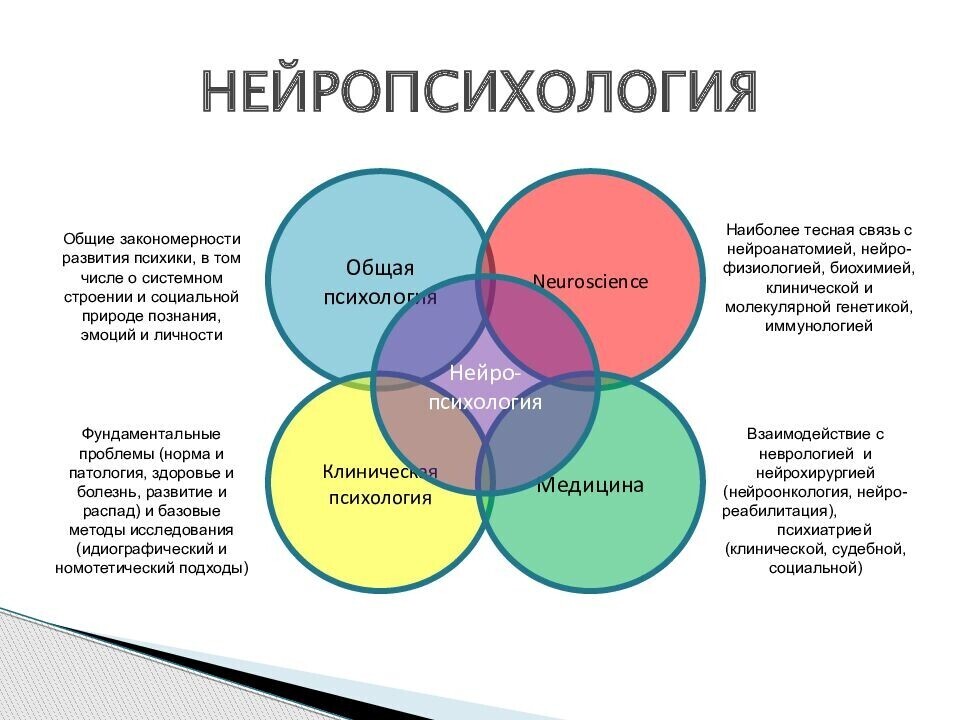 НЕЙРОПСИХОЛОГИЯ

Общие закономерности развития психики, в том числе о системном строении и социальной природе познания, эмоций и личности

Общая психология

Neuroscience

Наиболее тесная связь с нейроанатомией, нейрофизиологией, биохимией, клинической и молекулярной генетикой, иммунологией

Нейропсихология

Фундаментальные проблемы (норма и патология, здоровье и болезнь, развитие и распад) и базовые методы исследования (идиографический и номотетический подходы)

Клиническая психология

Медицина

Взаимодействие с неврологией и нейрохирургией (нейроонкология, нейрореабилитация), психиатрией (клинической, судебной, социальной)